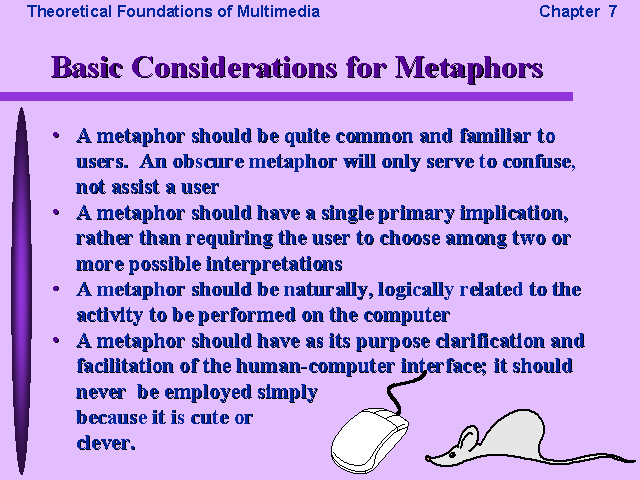 Theoretical Foundations of Multimedia

Chapter 7

Basic Considerations for Metaphors

• A metaphor should be quite common and familiar to users. An obscure metaphor will only serve to confuse, not assist a user
• A metaphor should have a single primary implication, rather than requiring the user to choose among two or more possible interpretations
• A metaphor should be naturally, logically related to the activity to be performed on the computer
• A metaphor should have as its purpose clarification and facilitation of the human-computer interface; it should never be employed simply because it is cute or clever.